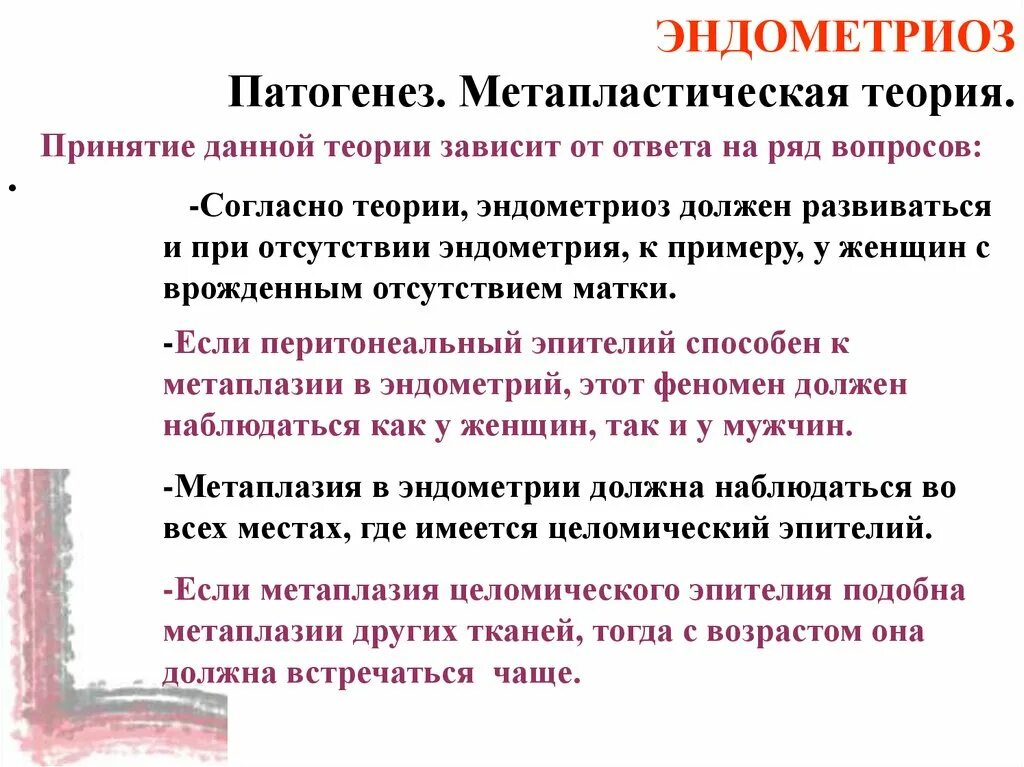 ЭНДОМЕТРИОЗ

Патогенез. Метапластическая теория.

Принятие данной теории зависит от ответа на ряд вопросов:

•

-Согласно теории, эндометриоз должен развиваться и при отсутствии эндометрия, к примеру, у женщин с врожденным отсутствием матки.

-Если перитонеальный эпителий способен к метаплазии в эндометрий, этот феномен должен наблюдаться как у женщин, так и у мужчин.

-Метаплазия в эндометрии должна наблюдаться во всех местах, где имеется целомический эпителий.

-Если метаплазия целомического эпителия подобна метаплазии других тканей, тогда с возрастом она должна встречаться чаще.